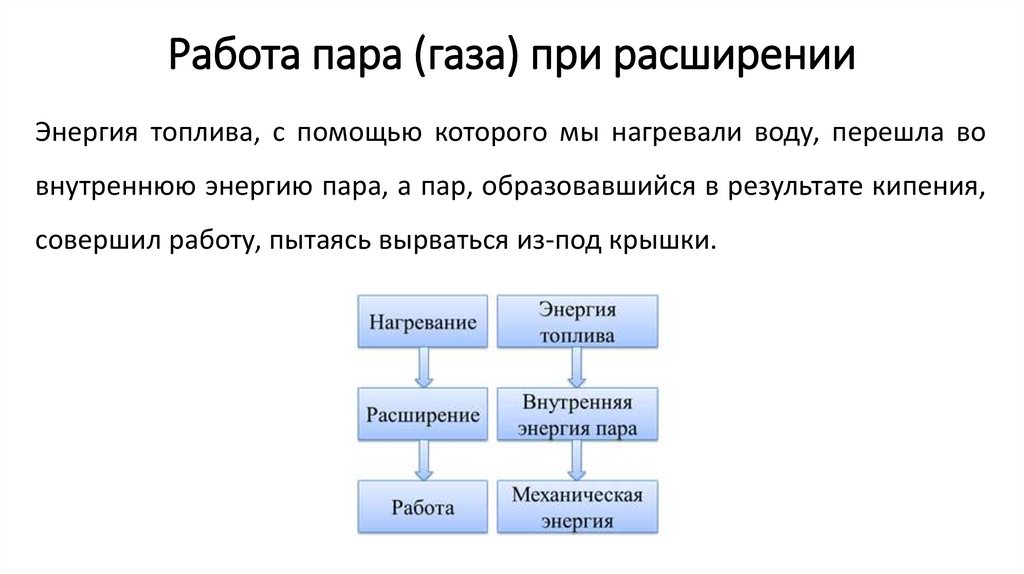 Работа пара (газа) при расширении

Энергия топлива, с помощью которого мы нагревали воду, перешла во внутреннюю энергию пара, а пар, образовавшийся в результате кипения, совершил работу, пытаясь вырваться из-под крышки.

Нагревание

Расширение

Работа

Энергия топлива

Внутренняя энергия пара

Механическая энергия